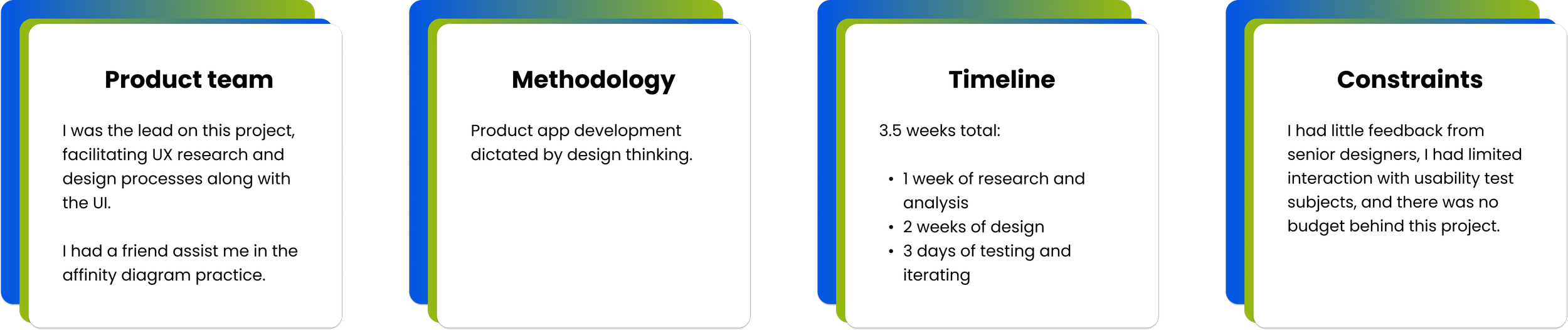 Product team

I was the lead on this project, facilitating UX research and design processes along with the UI.

I had a friend assist me in the affinity diagram practice.

Methodology

Product app development dictated by design thinking.

Timeline

3.5 weeks total:

• 1 week of research and analysis
• 2 weeks of design
• 3 days of testing and iterating

Constraints

I had little feedback from senior designers, I had limited interaction with usability test subjects, and there was no budget behind this project.